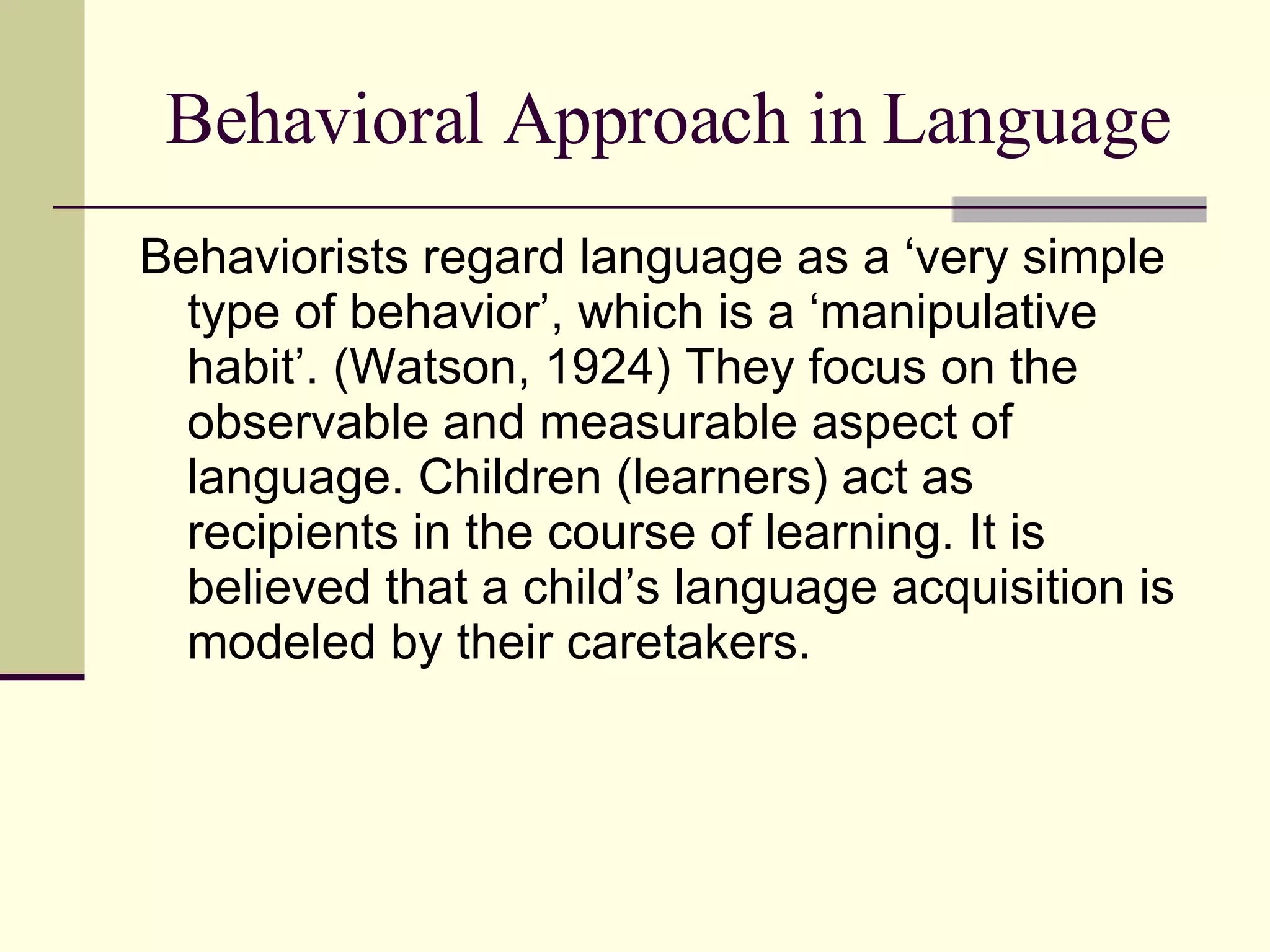 Behavioral Approach in Language

Behaviorists regard language as a ‘very simple type of behavior’, which is a ‘manipulative habit’. (Watson, 1924) They focus on the observable and measurable aspect of language. Children (learners) act as recipients in the course of learning. It is believed that a child’s language acquisition is modeled by their caretakers.